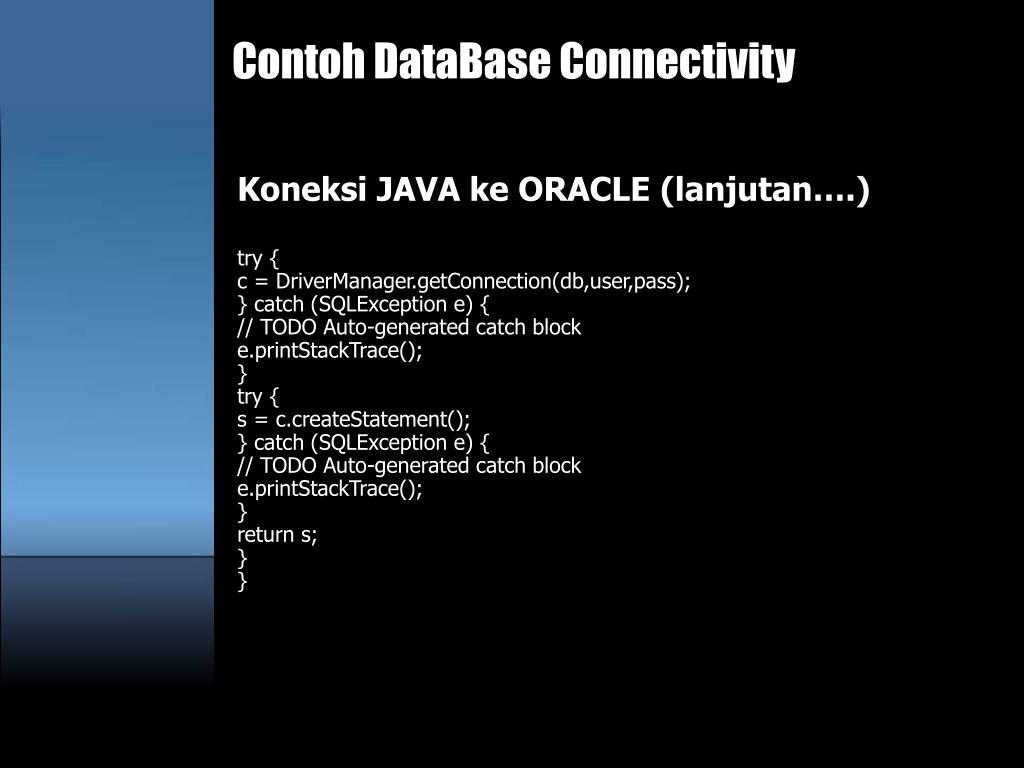 Contoh DataBase Connectivity

Koneksi JAVA ke ORACLE (lanjutan….)

try {
c = DriverManager.getConnection(db,user,pass);
} catch (SQLException e) {
// TODO Auto-generated catch block
e.printStackTrace();
}
try {
s = c.createStatement();
} catch (SQLException e) {
// TODO Auto-generated catch block
e.printStackTrace();
}
return s;
}
}